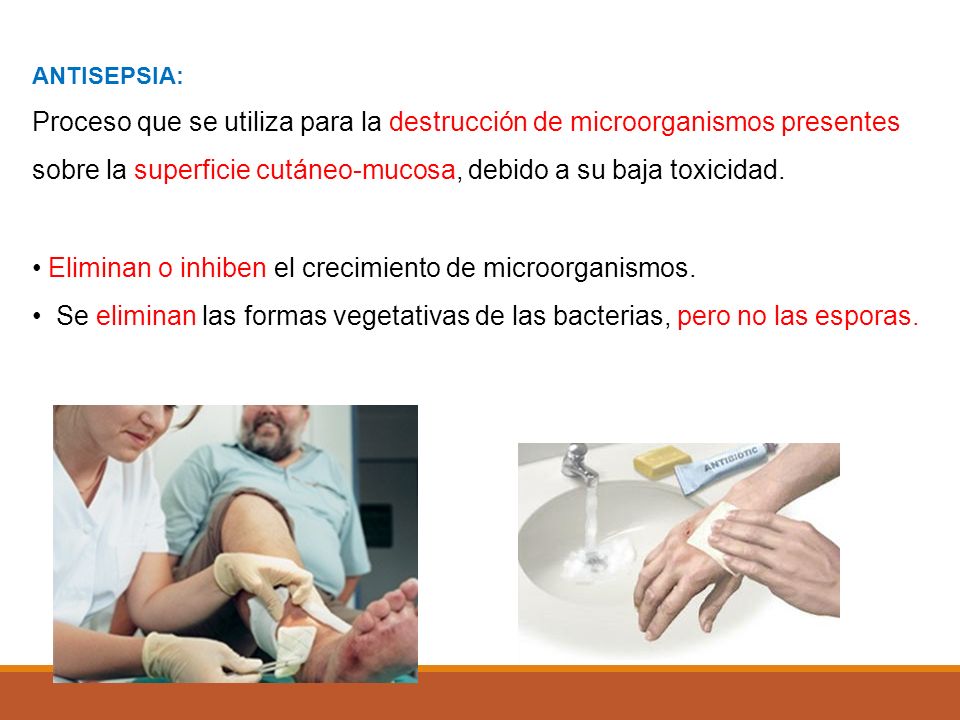 ANTISEPSIA:

Proceso que se utiliza para la destrucción de microorganismos presentes sobre la superficie cutáneo-mucosa, debido a su baja toxicidad.

• Eliminan o inhiben el crecimiento de microorganismos.
• Se eliminan las formas vegetativas de las bacterias, pero no las esporas.

ANTIBIOTIC